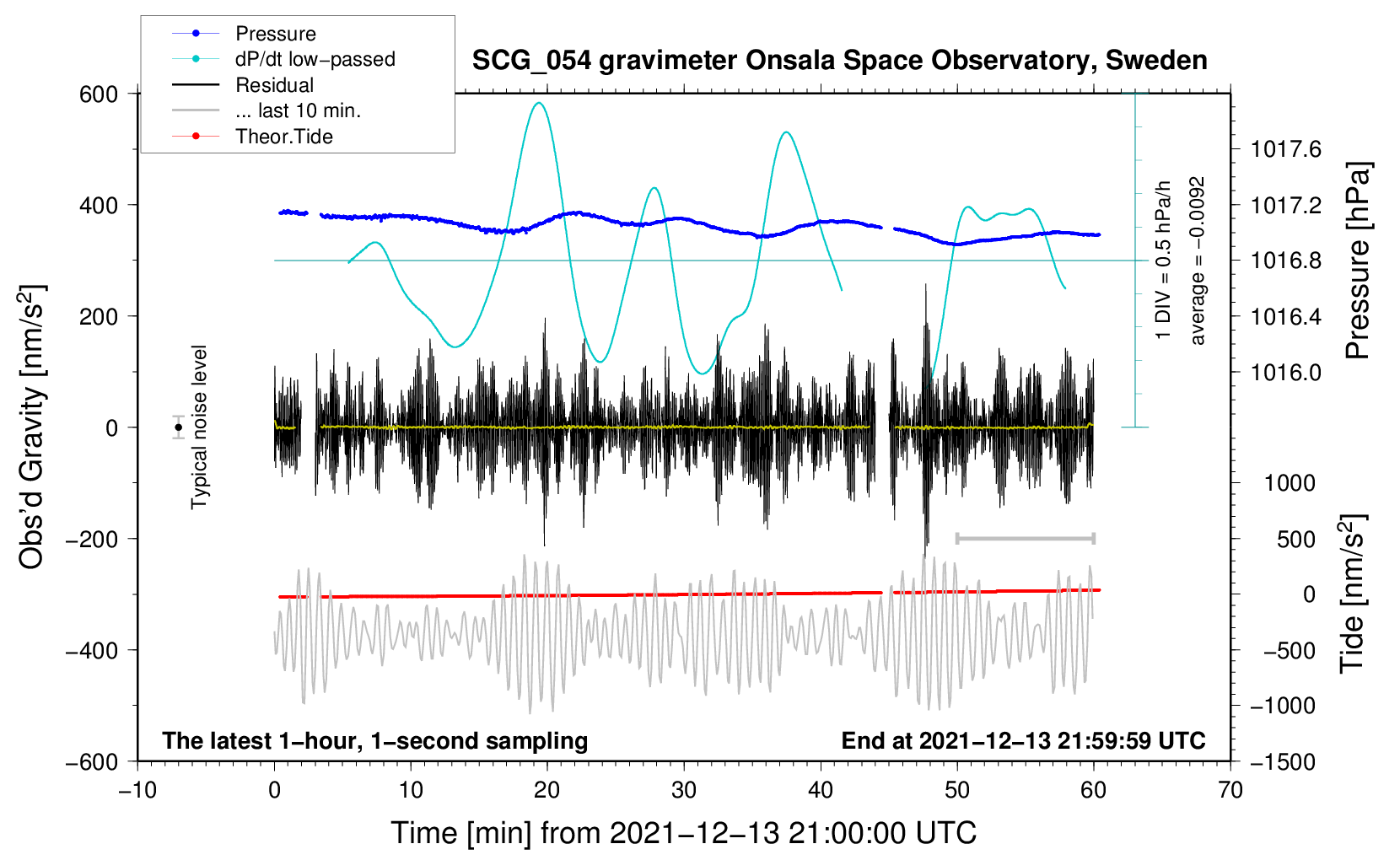 Pressure
dP/dt low−passed
Residual
... last 10 min.
Theor.Tide

SCG_054 gravimeter Onsala Space Observatory, Sweden

600
400
200
0
−200
−400
−600

Obs'd Gravity [nm/s$^2$]

Typical noise level

1 DIV = 0.5 hPa/h
average = −0.0092

1017.6
1017.2
1016.8
1016.4
1016.0

Pressure [hPa]

1000
500
0
−500
−1000
−1500

Tide [nm/s$^2$]

The latest 1−hour, 1−second sampling
End at 2021−12−13 21:59:59 UTC

−10
0
10
20
30
40
50
60
70

Time [min] from 2021−12−13 21:00:00 UTC